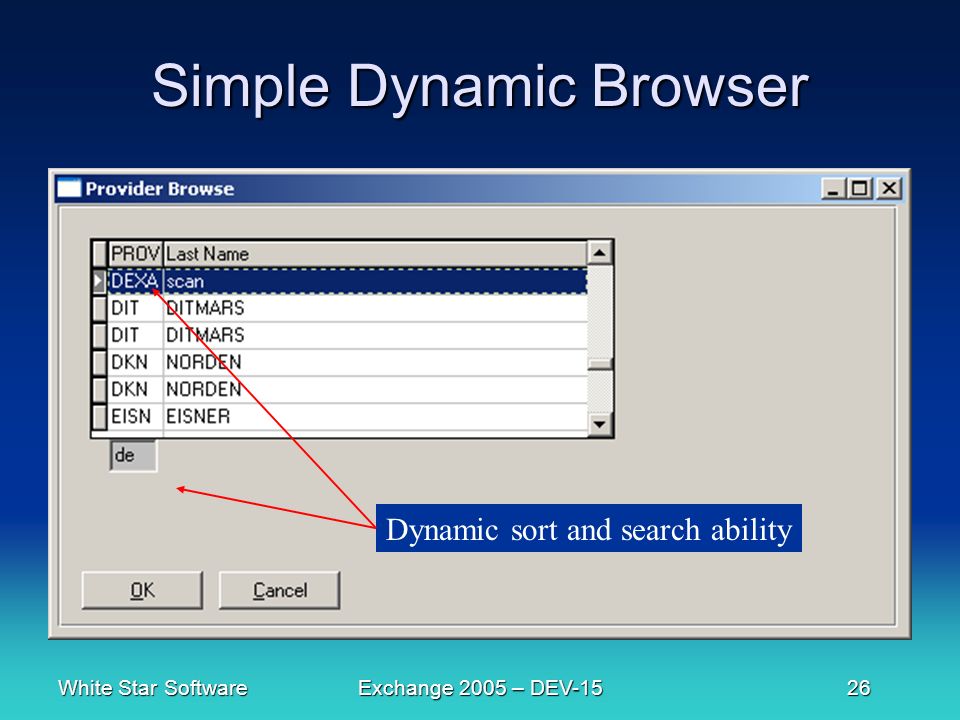 Simple Dynamic Browser

Provider Browse

| PROV | Last Name |
|---|---|
| DEXA | scan |
| DIT | DITMARS |
| DIT | DITMARS |
| DKN | NORDEN |
| DKN | NORDEN |
| EISN | EISNER |

de

Dynamic sort and search ability

OK

Cancel

White Star Software

Exchange 2005 – DEV-15

26